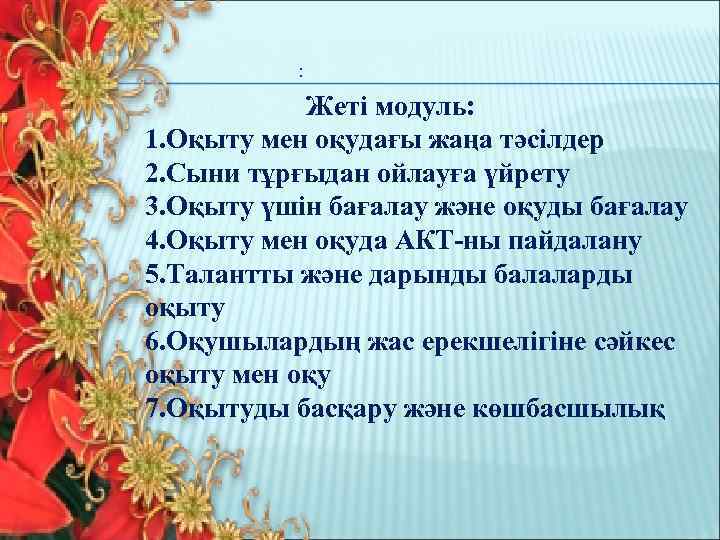 :

Жеті модуль:
1.Оқыту мен оқудағы жаңа тәсілдер
2.Сыни тұрғыдан ойлауға үйрету
3.Оқыту үшін бағалау және оқуды бағалау
4.Оқыту мен оқуда АКТ-ны пайдалану
5.Талантты және дарынды балаларды оқыту
6.Оқушылардың жас ерекшелігіне сәйкес оқыту мен оқу
7.Оқытуды басқару және көшбасшылық